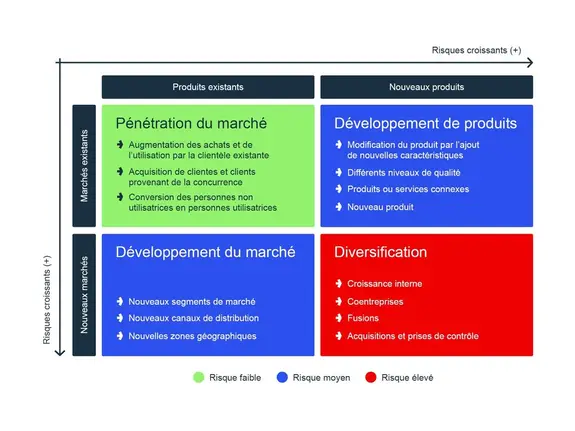 Risques croissants (+)

Risques croissants (+)

Produits existants

Nouveaux produits

Marchés existants

Pénétration du marché

Augmentation des achats et de l'utilisation par la clientèle existante

Acquisition de clientes et clients provenant de la concurrence

Conversion des personnes non utilisatrices en personnes utilisatrices

Développement de produits

Modification du produit par l'ajout de nouvelles caractéristiques

Différents niveaux de qualité

Produits ou services connexes

Nouveau produit

Nouveaux marchés

Développement du marché

Nouveaux segments de marché

Nouveaux canaux de distribution

Nouvelles zones géographiques

Diversification

Croissance interne

Coentreprises

Fusions

Acquisitions et prises de contrôle

Risque faible

Risque moyen

Risque élevé